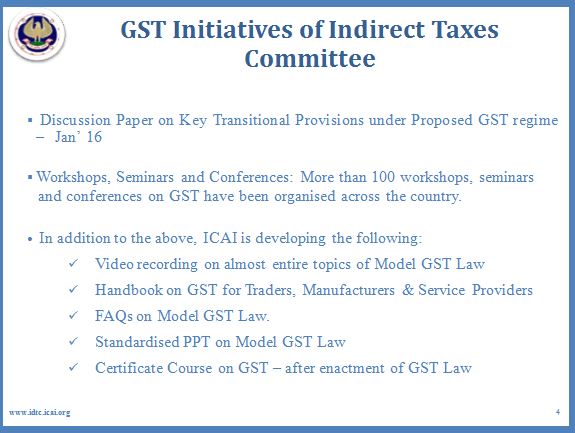 GST Initiatives of Indirect Taxes Committee

▪ Discussion Paper on Key Transitional Provisions under Proposed GST regime – Jan' 16

▪ Workshops, Seminars and Conferences: More than 100 workshops, seminars and conferences on GST have been organised across the country.

• In addition to the above, ICAI is developing the following:

✓ Video recording on almost entire topics of Model GST Law

✓ Handbook on GST for Traders, Manufacturers & Service Providers

✓ FAQs on Model GST Law.

✓ Standardised PPT on Model GST Law

✓ Certificate Course on GST – after enactment of GST Law

www.idtc.icai.org

4